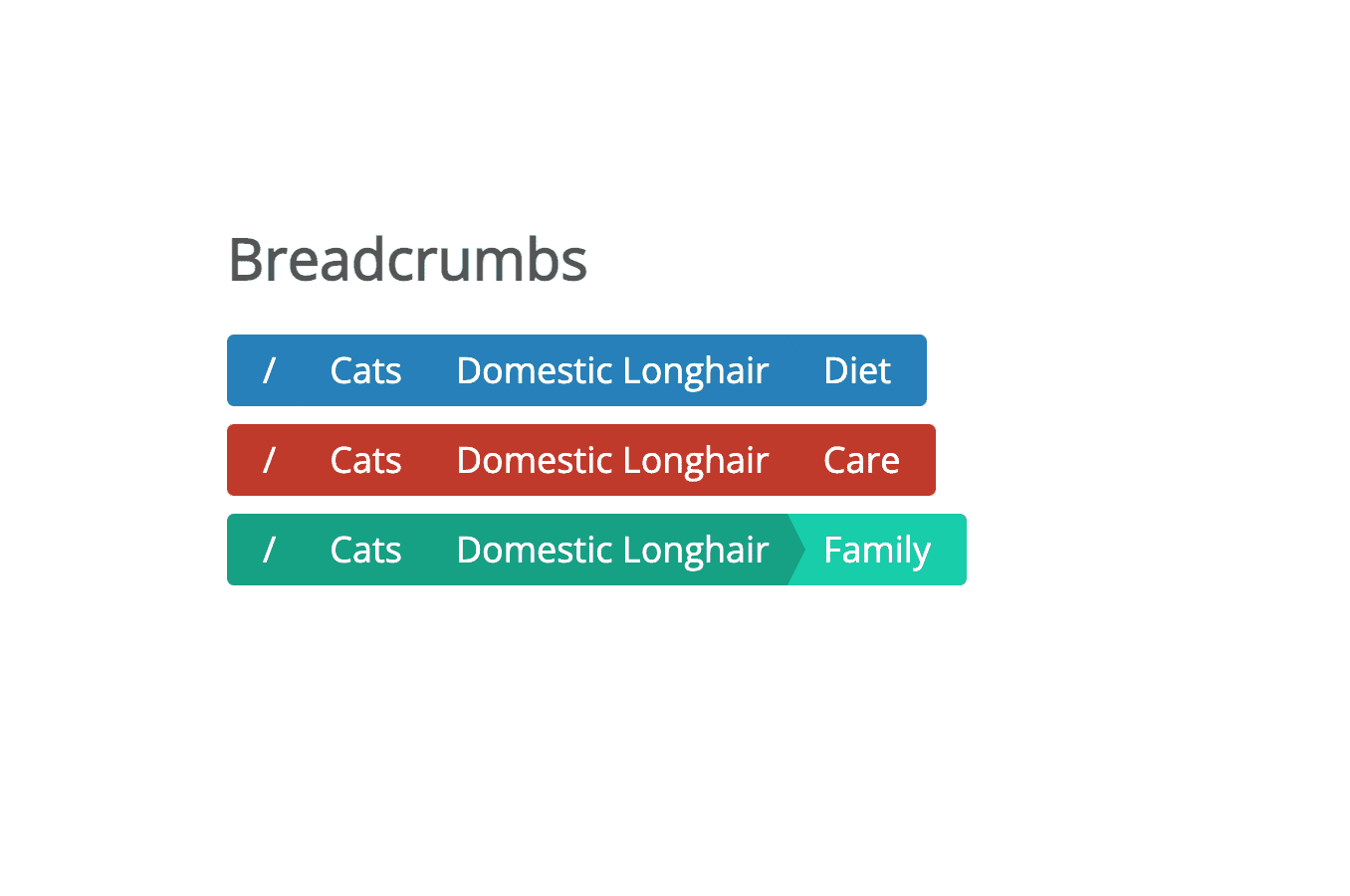 Breadcrumbs

/ Cats Domestic Longhair Diet

/ Cats Domestic Longhair Care

/ Cats Domestic Longhair Family